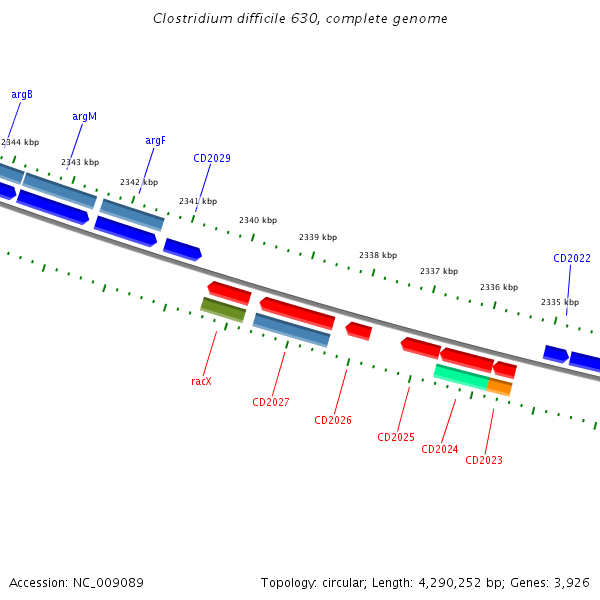 Clostridium difficile 630, complete genome

argB

argM

argF

CD2029

2344 kbp

2343 kbp

2342 kbp

2341 kbp

2340 kbp

2339 kbp

2338 kbp

2337 kbp

2336 kbp

2335 kbp

CD2022

racX

CD2027

CD2026

CD2025

CD2024

CD2023

Accession: NC_009089

Topology: circular; Length: 4,290,252 bp; Genes: 3,926